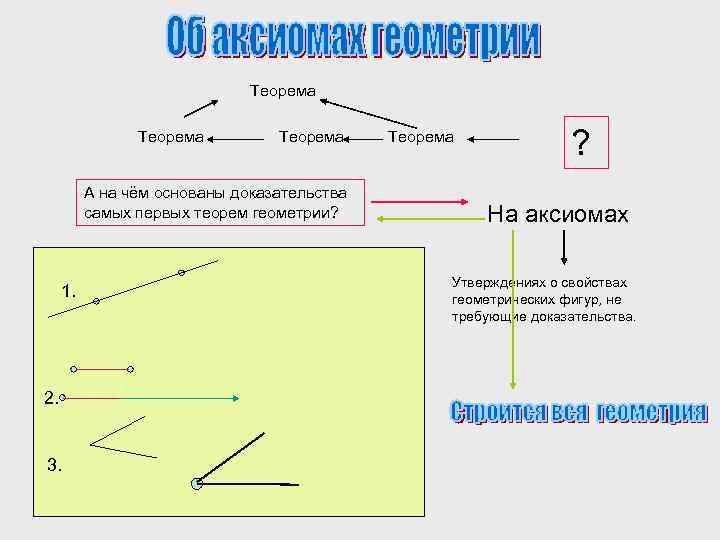 Об аксиомах геометрии

Теорема

Теорема Теорема Теорема

?

А на чём основаны доказательства самых первых теорем геометрии?

На аксиомах

Утверждениях о свойствах геометрических фигур, не требующие доказательства.

1.

2.

3.

Строится вся геометрия